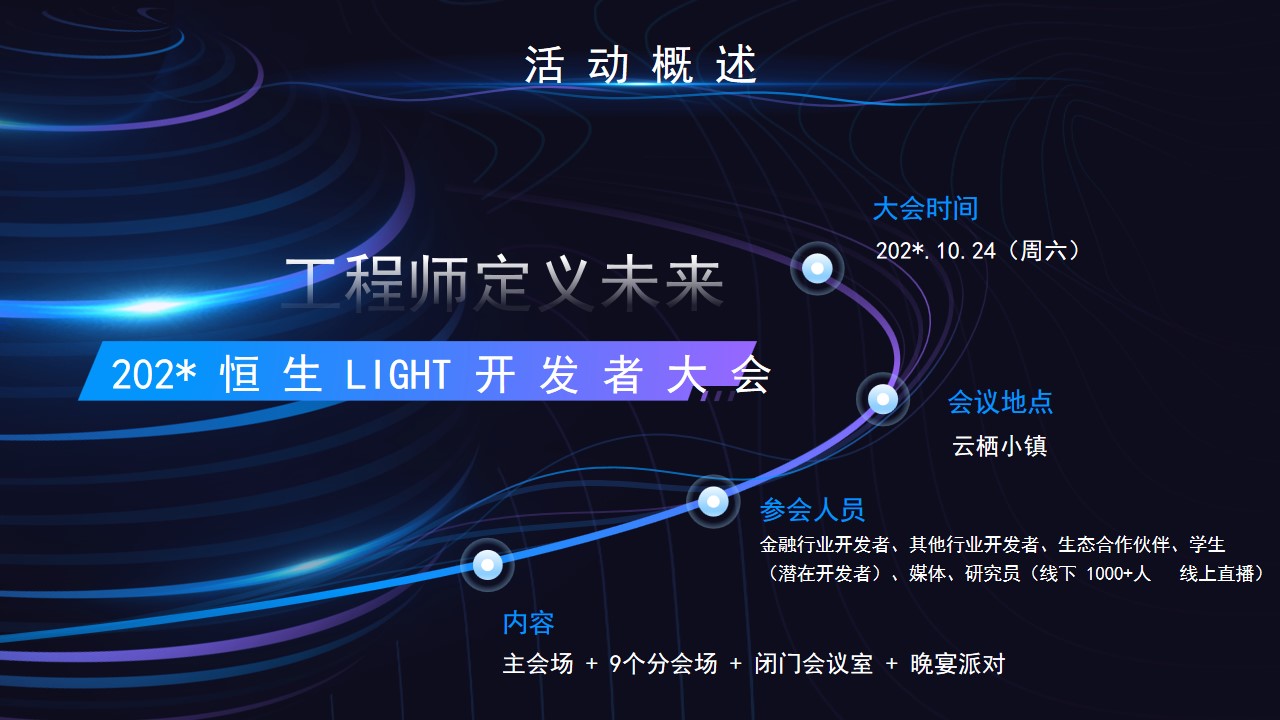 活动概述

工程师定义未来

202* 恒生 LIGHT 开发者大会

大会时间

202*.10.24（周六）

会议地点

云栖小镇

参会人员

金融行业开发者、其他行业开发者、生态合作伙伴、学生（潜在开发者）、媒体、研究员（线下 1000+人 线上直播）

内容

主会场 + 9个分会场 + 闭门会议室 + 晚宴派对